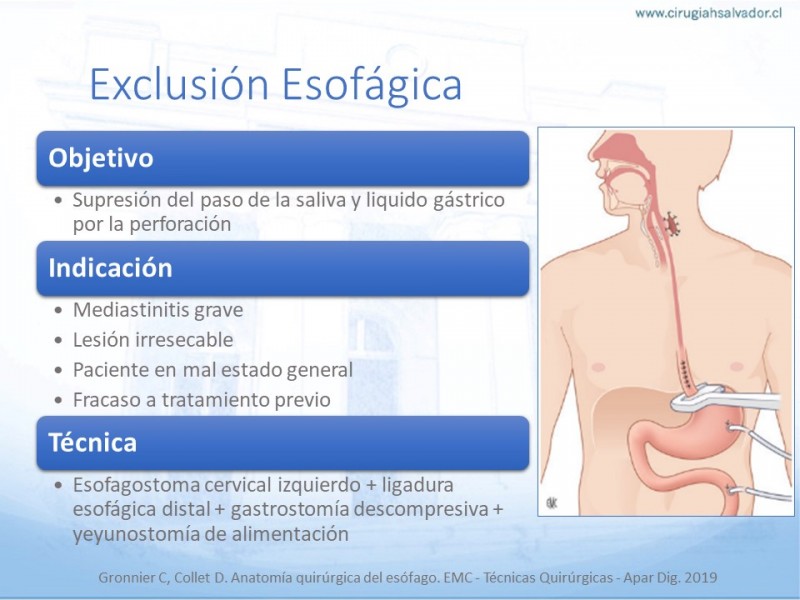 www.cirugiahsalvador.cl

Exclusión Esofágica

Objetivo

• Supresión del paso de la saliva y liquido gástrico por la perforación

Indicación

• Mediastinitis grave
• Lesión irresecable
• Paciente en mal estado general
• Fracaso a tratamiento previo

Técnica

• Esofagostoma cervical izquierdo + ligadura esofágica distal + gastrostomía descompresiva + yeyunostomía de alimentación

Gronnier C, Collet D. Anatomía quirúrgica del esófago. EMC - Técnicas Quirúrgicas - Apar Dig. 2019